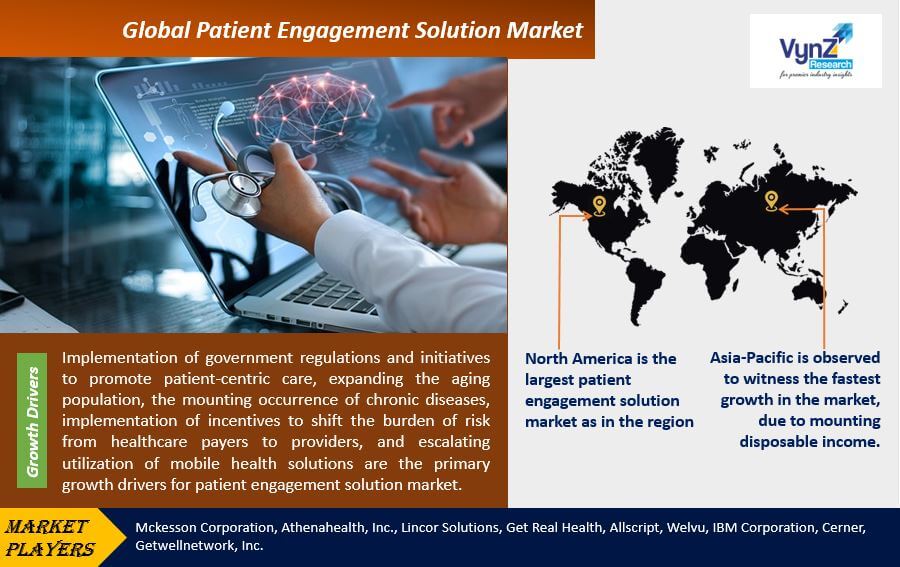 Global Patient Engagement Solution Market

VynZ Research
for premier industry insights

Growth Drivers

Implementation of government regulations and initiatives to promote patient-centric care, expanding the aging population, the mounting occurrence of chronic diseases, implementation of incentives to shift the burden of risk from healthcare payers to providers, and escalating utilization of mobile health solutions are the primary growth drivers for patient engagement solution market.

North America is the largest patient engagement solution market as in the region

Asia-Pacific is observed to witness the fastest growth in the market, due to mounting disposable income.

MARKET PLAYERS

Mckesson Corporation, Athenahealth, Inc., Lincor Solutions, Get Real Health, Allscript, Welvu, IBM Corporation, Cerner, Getwellnetwork, Inc.